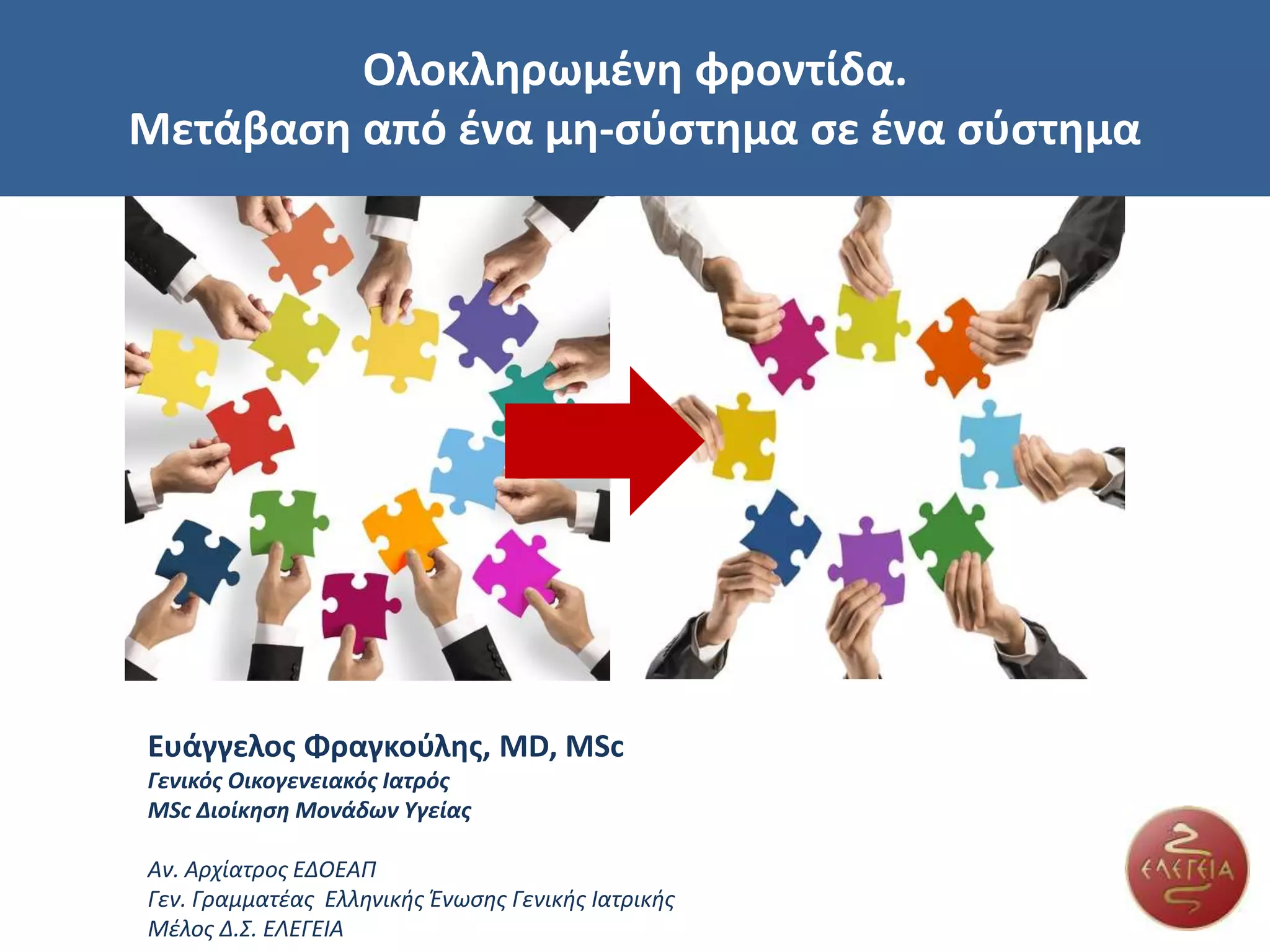 Ολοκληρωμένη φροντίδα.
Μετάβαση από ένα μη-σύστημα σε ένα σύστημα

Ευάγγελος Φραγκούλης, MD, MSc
Γενικός Οικογενειακός Ιατρός
MSc Διοίκηση Μονάδων Υγείας

Αν. Αρχίατρος ΕΔΟΕΑΠ
Γεν. Γραμματέας Ελληνικής Ένωσης Γενικής Ιατρικής
Μέλος Δ.Σ. ΕΛΕΓΕΙΑ

ΕΛΕΓΕΙΑ